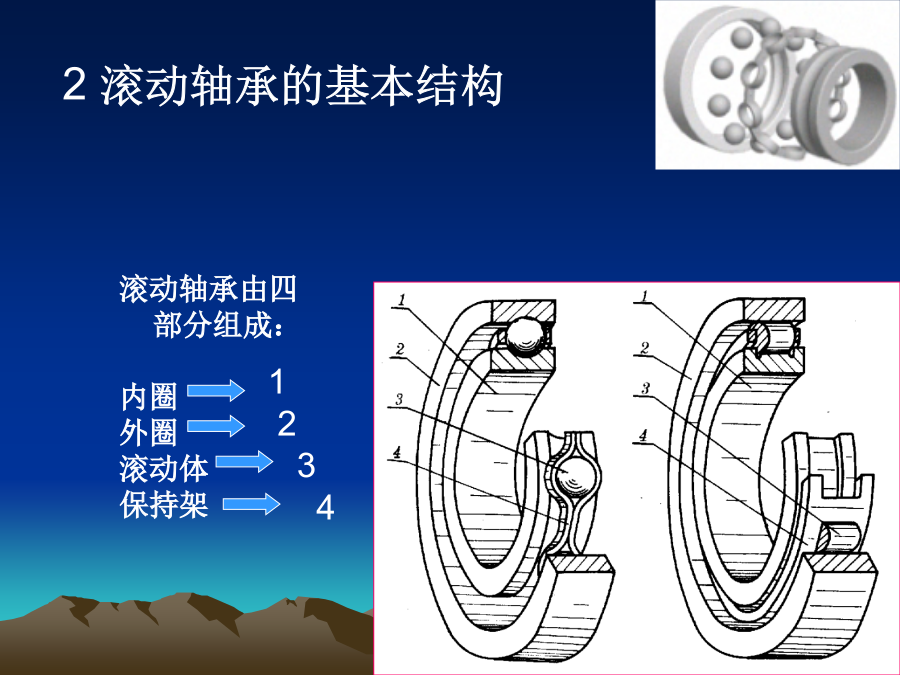 2 滚动轴承的基本结构

滚动轴承由四部分组成：

内圈 1
外圈 2
滚动体 3
保持架 4

1
2
3
4

1
2
3
4